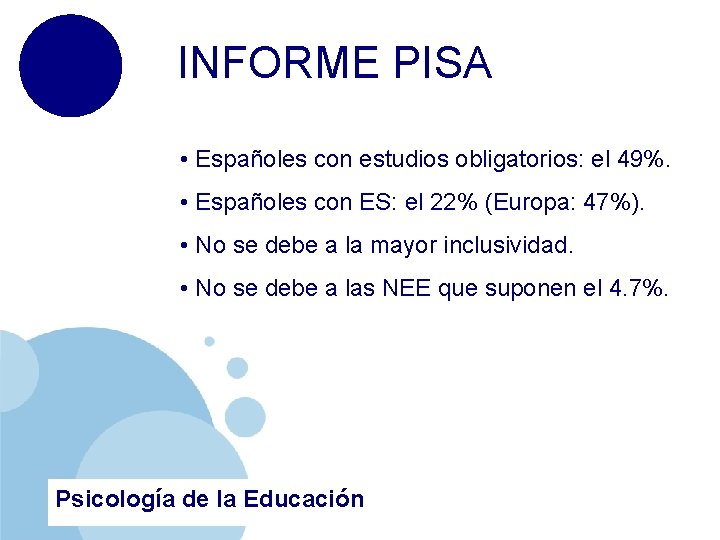 INFORME PISA

• Españoles con estudios obligatorios: el 49%.

• Españoles con ES: el 22% (Europa: 47%).

• No se debe a la mayor inclusividad.

• No se debe a las NEE que suponen el 4.7%.

Psicología de la Educación